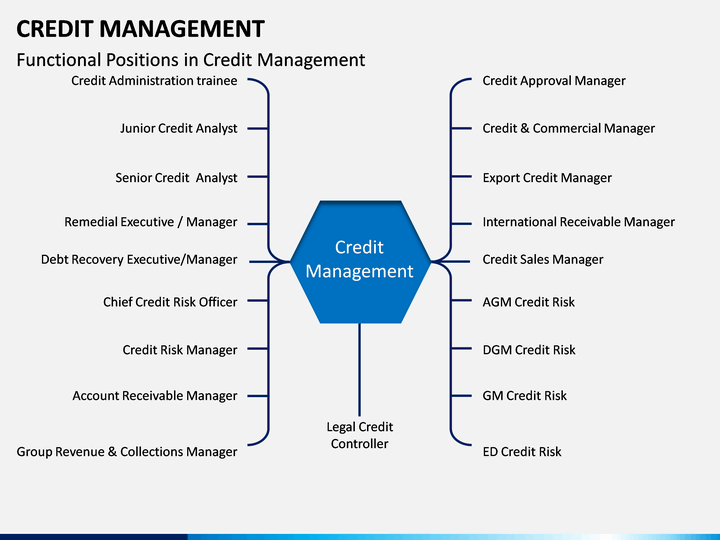 CREDIT MANAGEMENT
Functional Positions in Credit Management

Credit Administration trainee
Junior Credit Analyst
Senior Credit Analyst
Remedial Executive / Manager
Debt Recovery Executive/Manager
Chief Credit Risk Officer
Credit Risk Manager
Account Receivable Manager
Group Revenue & Collections Manager

Credit Management

Legal Credit Controller

Credit Approval Manager
Credit & Commercial Manager
Export Credit Manager
International Receivable Manager
Credit Sales Manager
AGM Credit Risk
DGM Credit Risk
GM Credit Risk
ED Credit Risk